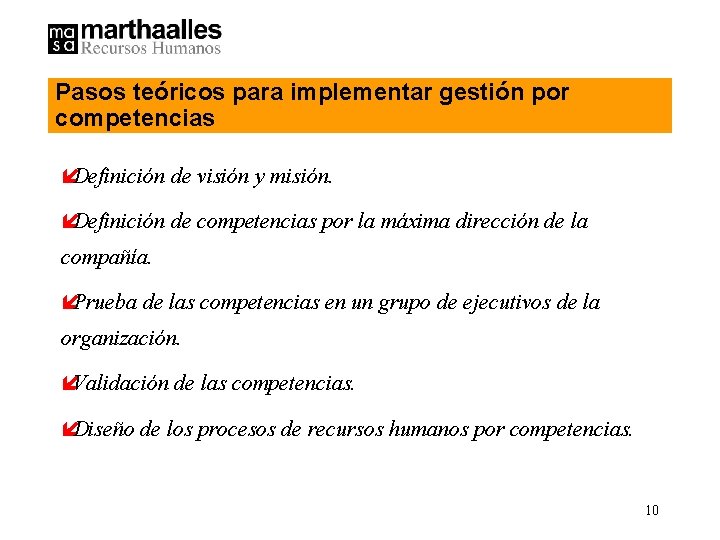 ma
sa marthaalles
Recursos Humanos

Pasos teóricos para implementar gestión por competencias

Definición de visión y misión.

Definición de competencias por la máxima dirección de la compañía.

Prueba de las competencias en un grupo de ejecutivos de la organización.

Validación de las competencias.

Diseño de los procesos de recursos humanos por competencias.

10